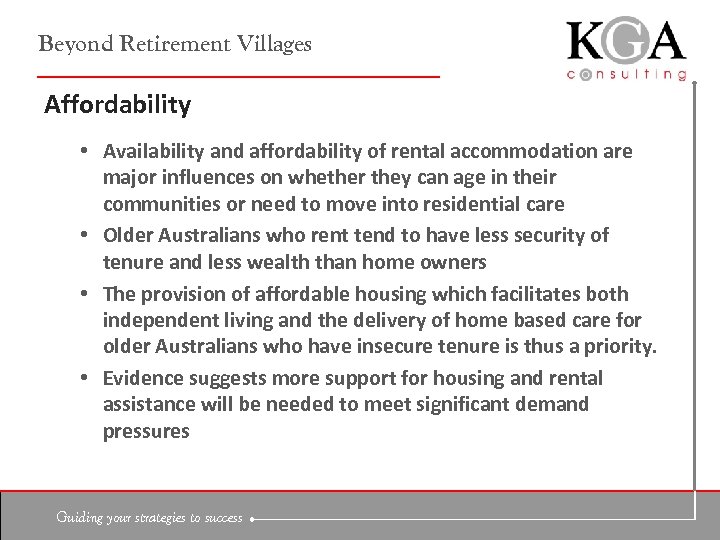 Beyond Retirement Villages

KGA
consulting

Affordability

• Availability and affordability of rental accommodation are major influences on whether they can age in their communities or need to move into residential care
• Older Australians who rent tend to have less security of tenure and less wealth than home owners
• The provision of affordable housing which facilitates both independent living and the delivery of home based care for older Australians who have insecure tenure is thus a priority.
• Evidence suggests more support for housing and rental assistance will be needed to meet significant demand pressures

Guiding your strategies to success